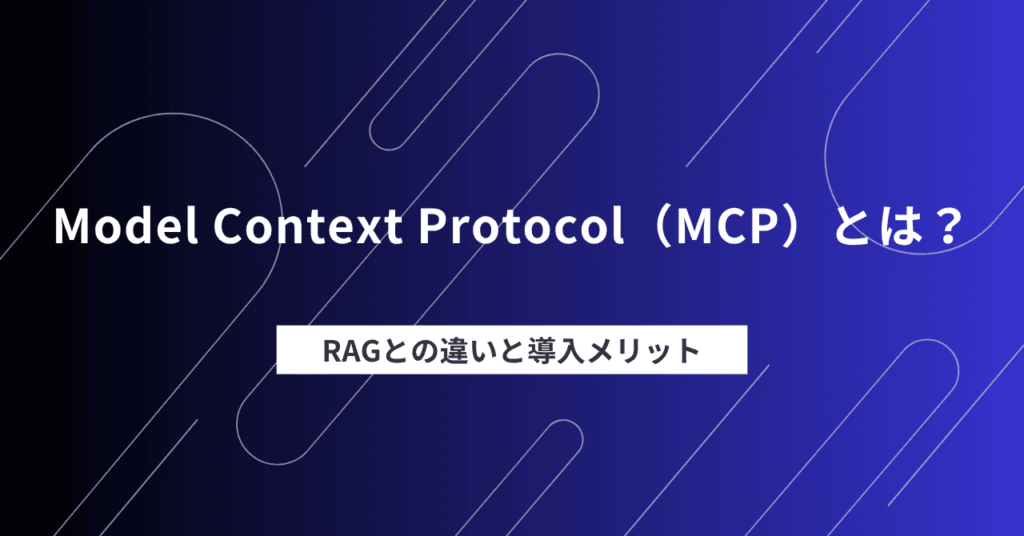 Model Context Protocol（MCP）とは？

RAGとの違いと導入メリット